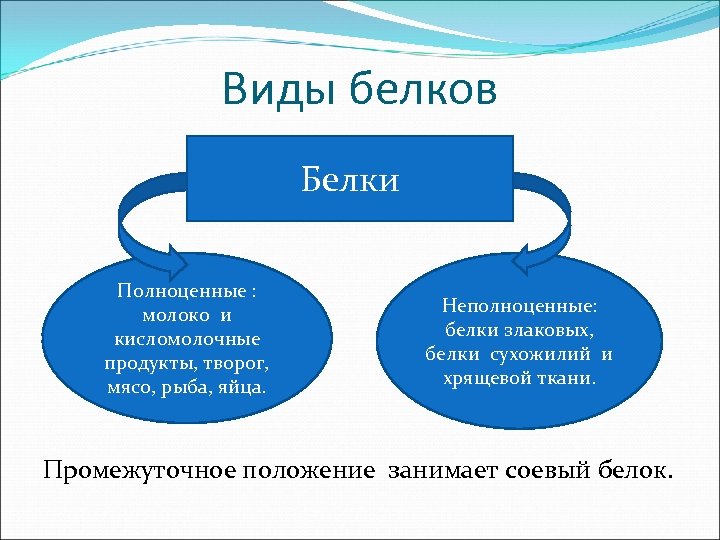 Виды белков

Белки

Полноценные : молоко и кисломолочные продукты, творог, мясо, рыба, яйца.

Неполноценные: белки злаковых, белки сухожилий и хрящевой ткани.

Промежуточное положение занимает соевый белок.